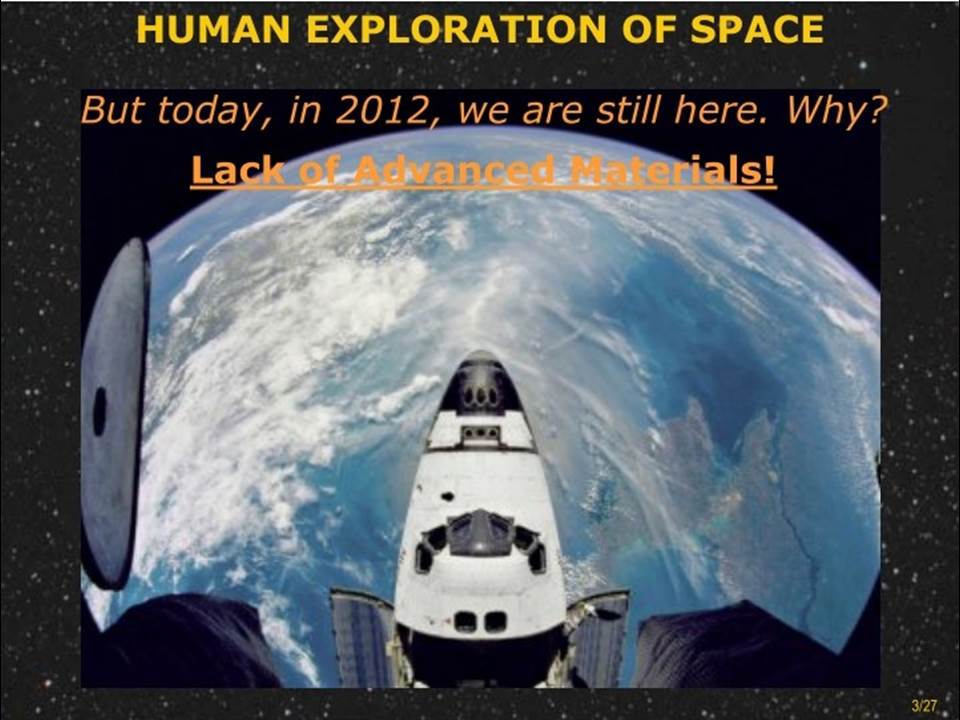 HUMAN EXPLORATION OF SPACE

But today, in 2012, we are still here. Why?

Lack of Advanced Materials!

3/27